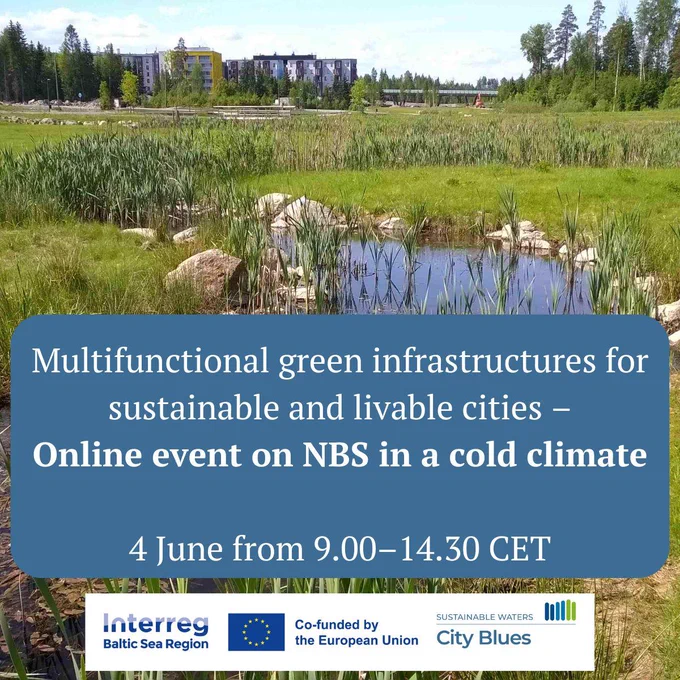 Multifunctional green infrastructures for sustainable and livable cities – **Online event on NBS in a cold climate**

4 June from 9.00–14.30 CET

Interreg
Baltic Sea Region

Co-funded by the European Union

SUSTAINABLE WATERS
City Blues